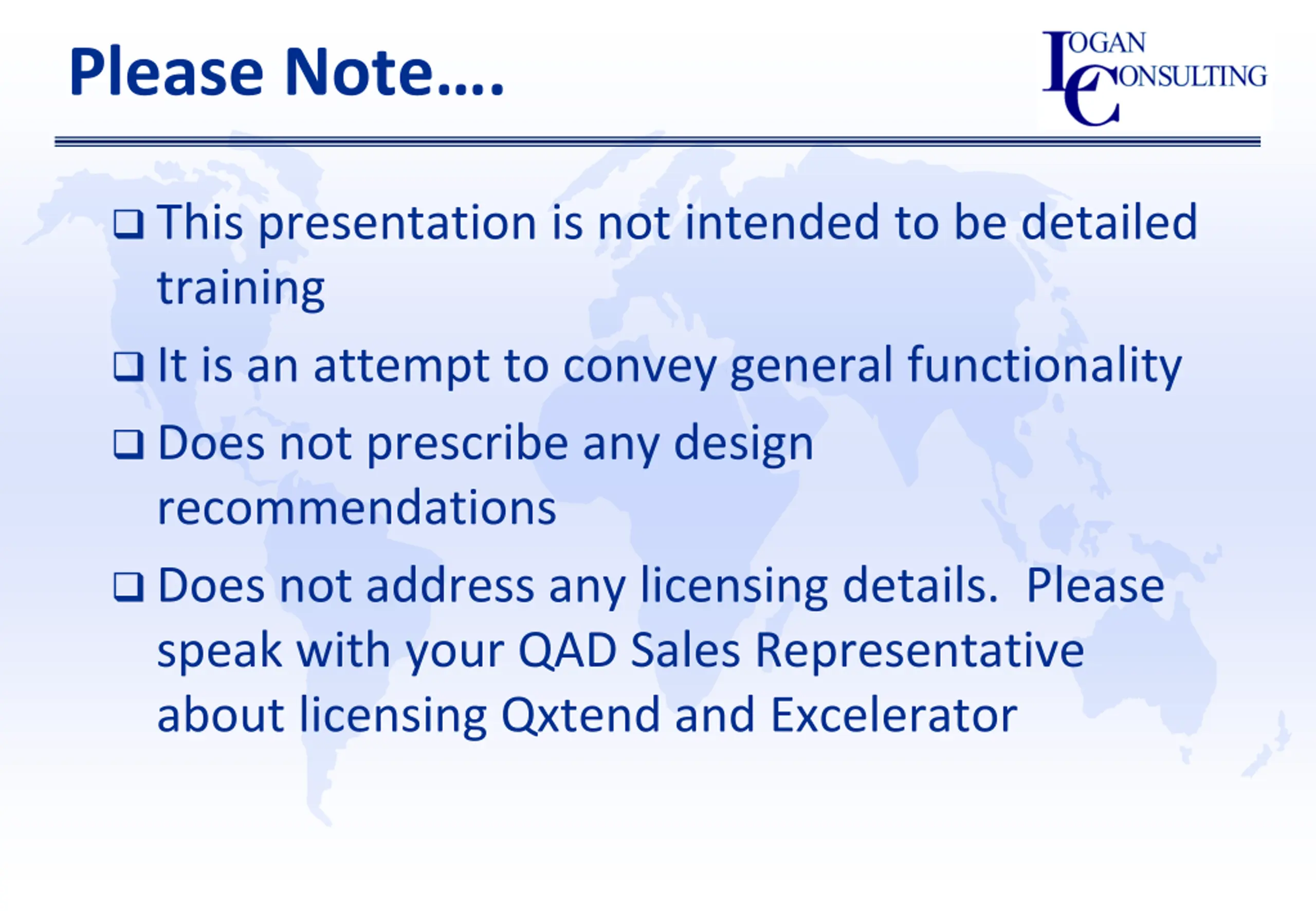 Please Note….

LOGAN CONSULTING

❑ This presentation is not intended to be detailed training

❑ It is an attempt to convey general functionality

❑ Does not prescribe any design recommendations

❑ Does not address any licensing details. Please speak with your QAD Sales Representative about licensing Qxtend and Excelerator